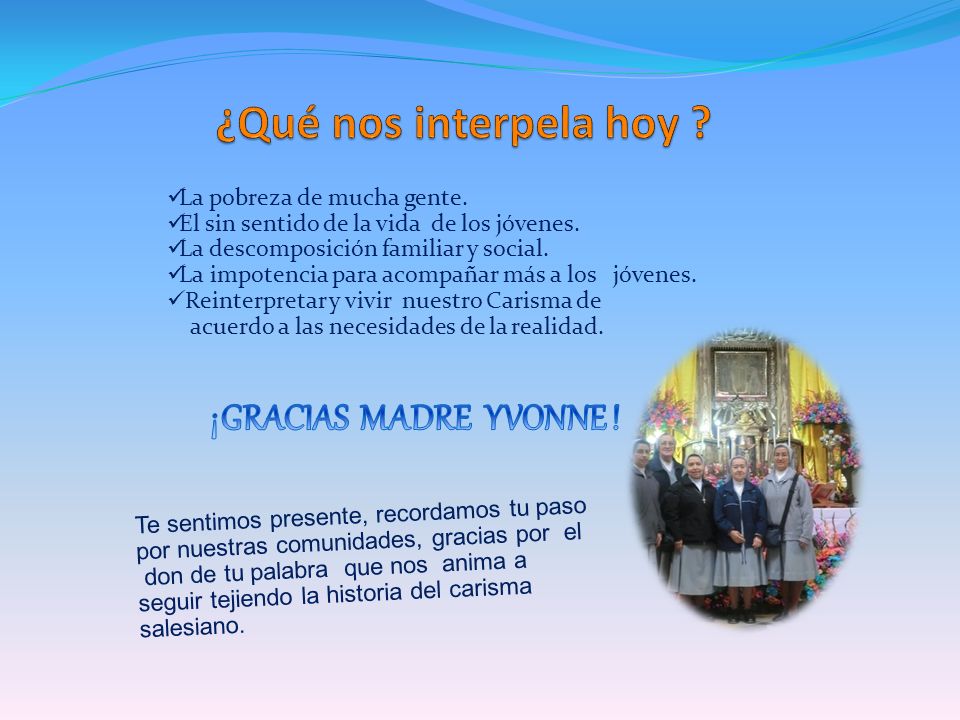 ¿Qué nos interpela hoy ?

✓La pobreza de mucha gente.
✓El sin sentido de la vida de los jóvenes.
✓La descomposición familiar y social.
✓La impotencia para acompañar más a los jóvenes.
✓Reinterpretar y vivir nuestro Carisma de acuerdo a las necesidades de la realidad.

¡GRACIAS MADRE YVONNE!

Te sentimos presente, recordamos tu paso por nuestras comunidades, gracias por el don de tu palabra que nos anima a seguir tejiendo la historia del carisma salesiano.